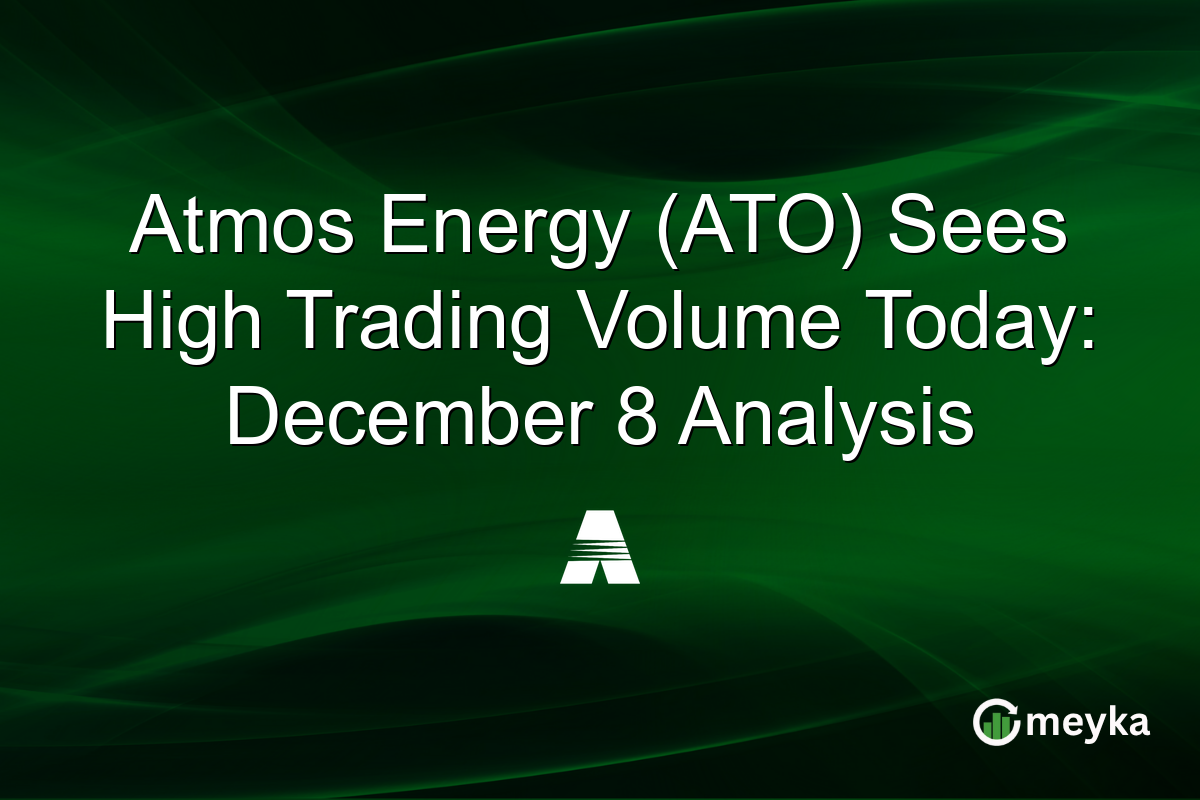 Atmos Energy (ATO) Sees High Trading Volume Today: December 8 Analysis

meyka